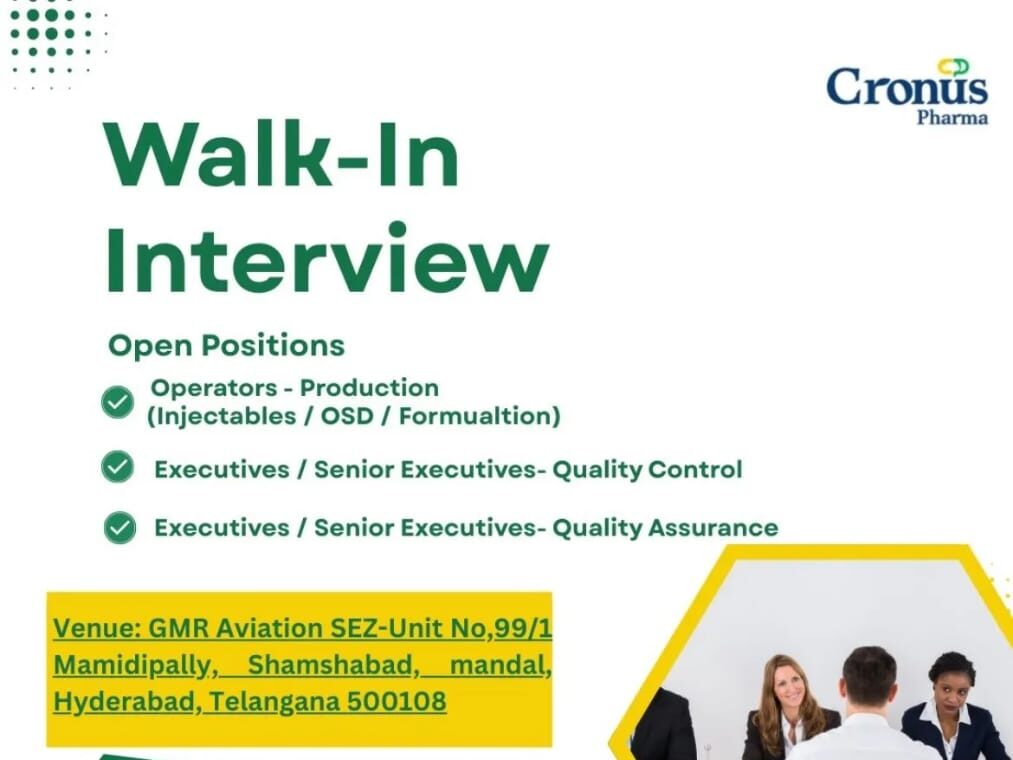 Cronus
Pharma

Walk-In Interview

Open Positions

Operators - Production (Injectables / OSD / Formualtion)

Executives / Senior Executives- Quality Control

Executives / Senior Executives- Quality Assurance

Venue: GMR Aviation SEZ-Unit No,99/1 Mamidipally, Shamshabad, mandal, Hyderabad, Telangana 500108